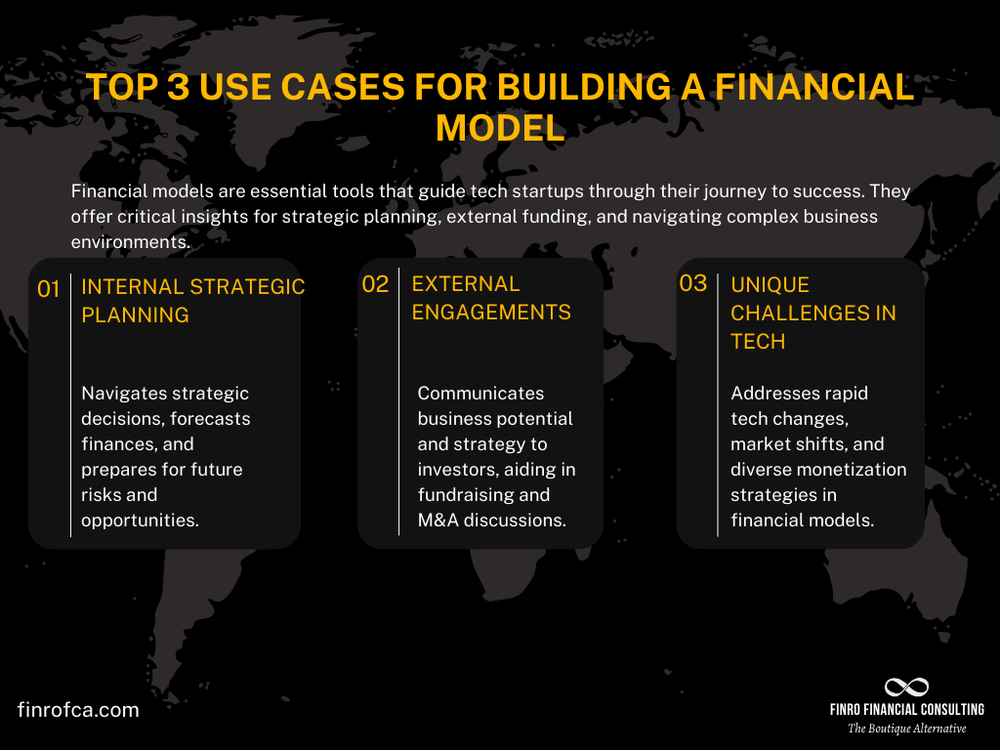 TOP 3 USE CASES FOR BUILDING A FINANCIAL MODEL

Financial models are essential tools that guide tech startups through their journey to success. They offer critical insights for strategic planning, external funding, and navigating complex business environments.

01 INTERNAL STRATEGIC PLANNING

Navigates strategic decisions, forecasts finances, and prepares for future risks and opportunities.

02 EXTERNAL ENGAGEMENTS

Communicates business potential and strategy to investors, aiding in fundraising and M&A discussions.

03 UNIQUE CHALLENGES IN TECH

Addresses rapid tech changes, market shifts, and diverse monetization strategies in financial models.

finrofca.com

FINRO FINANCIAL CONSULTING
The Boutique Alternative